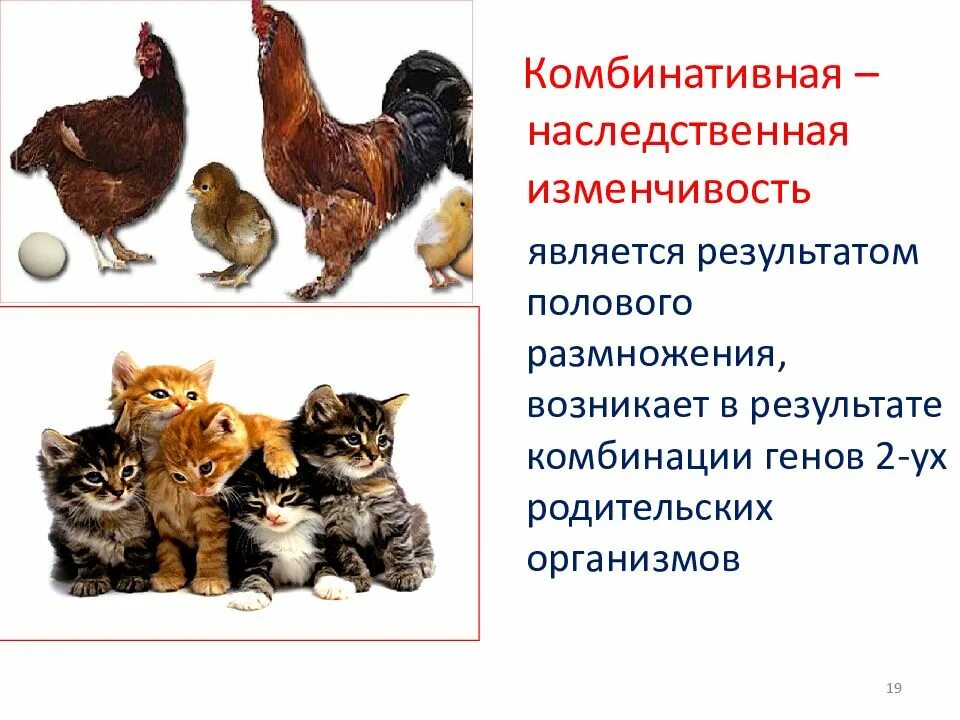 Комбинативная – наследственная изменчивость

является результатом полового размножения, возникает в результате комбинации генов 2-ух родительских организмов

19